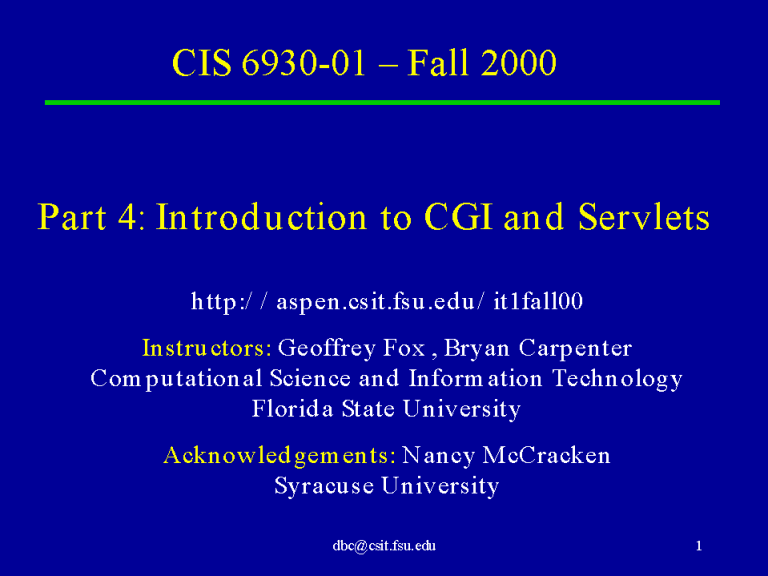 CIS 6930-01 – Fall 2000

Part 4: Introduction to CGI and Servlets

http://aspen.csit.fsu.edu/it1fall00

Instructors: Geoffrey Fox , Bryan Carpenter
Computational Science and Information Technology
Florida State University

Acknowledgements: Nancy McCracken
Syracuse University

dbc@csit.fsu.edu

1